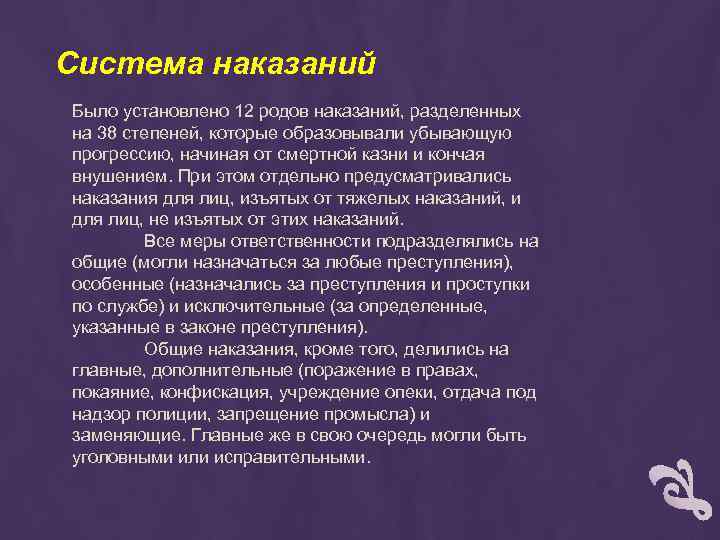 Система наказаний

Было установлено 12 родов наказаний, разделенных на 38 степеней, которые образовывали убывающую прогрессию, начиная от смертной казни и кончая внушением. При этом отдельно предусматривались наказания для лиц, изъятых от тяжелых наказаний, и для лиц, не изъятых от этих наказаний.

Все меры ответственности подразделялись на общие (могли назначаться за любые преступления), особенные (назначались за преступления и проступки по службе) и исключительные (за определенные, указанные в законе преступления).

Общие наказания, кроме того, делились на главные, дополнительные (поражение в правах, покаяние, конфискация, учреждение опеки, отдача под надзор полиции, запрещение промысла) и заменяющие. Главные же в свою очередь могли быть уголовными или исправительными.